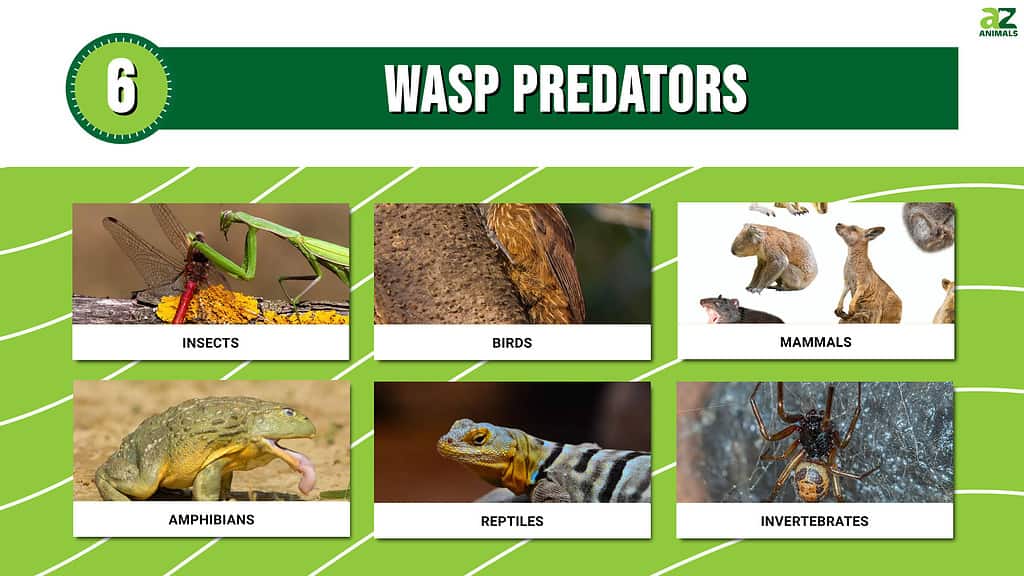 AZ ANIMALS

6 WASP PREDATORS

INSECTS

BIRDS

MAMMALS

AMPHIBIANS

REPTILES

INVERTEBRATES